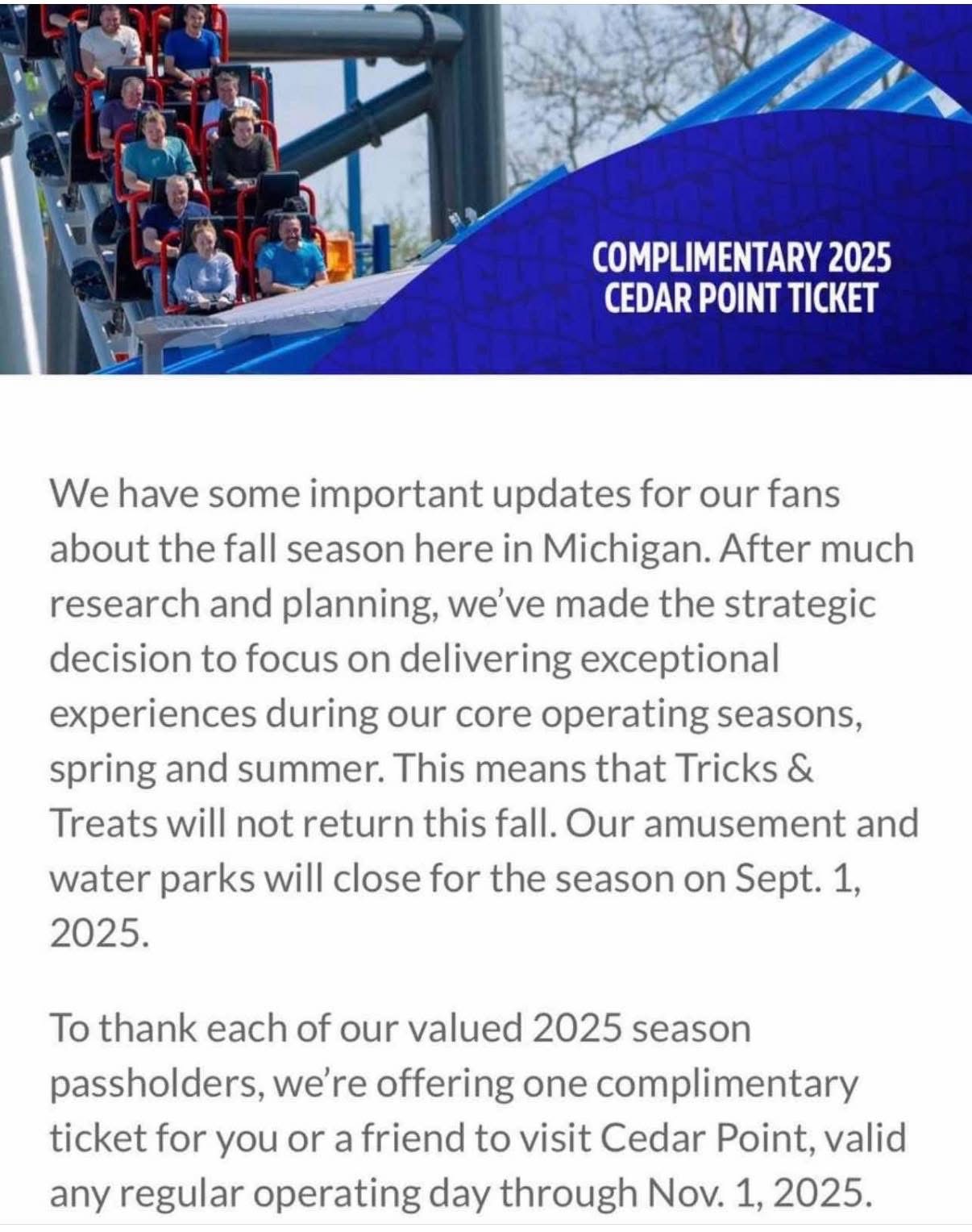 COMPLIMENTARY 2025
CEDAR POINT TICKET

We have some important updates for our fans about the fall season here in Michigan. After much research and planning, we've made the strategic decision to focus on delivering exceptional experiences during our core operating seasons, spring and summer. This means that Tricks & Treats will not return this fall. Our amusement and water parks will close for the season on Sept. 1, 2025.

To thank each of our valued 2025 season passholders, we're offering one complimentary ticket for you or a friend to visit Cedar Point, valid any regular operating day through Nov. 1, 2025.